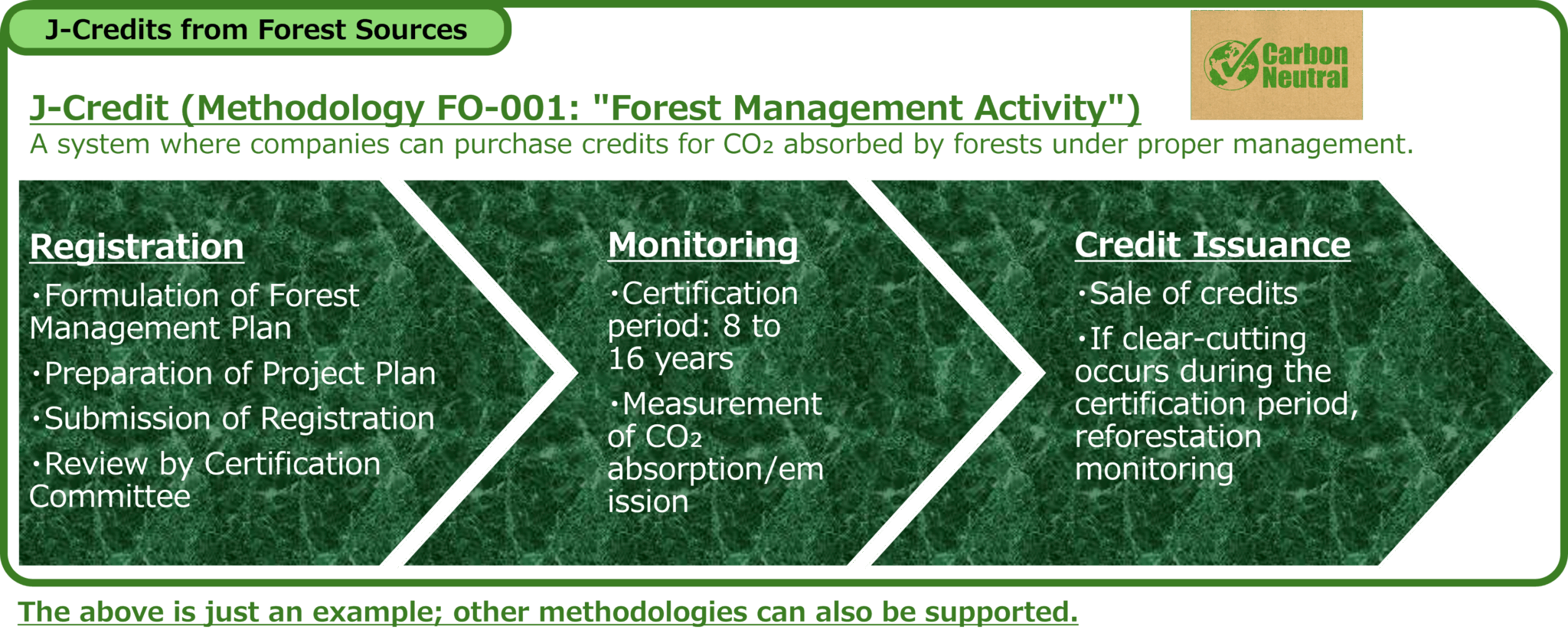 J-Credits from Forest Sources

Carbon Neutral

J-Credit (Methodology FO-001: "Forest Management Activity")

A system where companies can purchase credits for $CO_2$ absorbed by forests under proper management.

Registration

・Formulation of Forest Management Plan

・Preparation of Project Plan

・Submission of Registration

・Review by Certification Committee

Monitoring

・Certification period: 8 to 16 years

・Measurement of $CO_2$ absorption/emission

Credit Issuance

・Sale of credits

・If clear-cutting occurs during the certification period, reforestation monitoring

The above is just an example; other methodologies can also be supported.